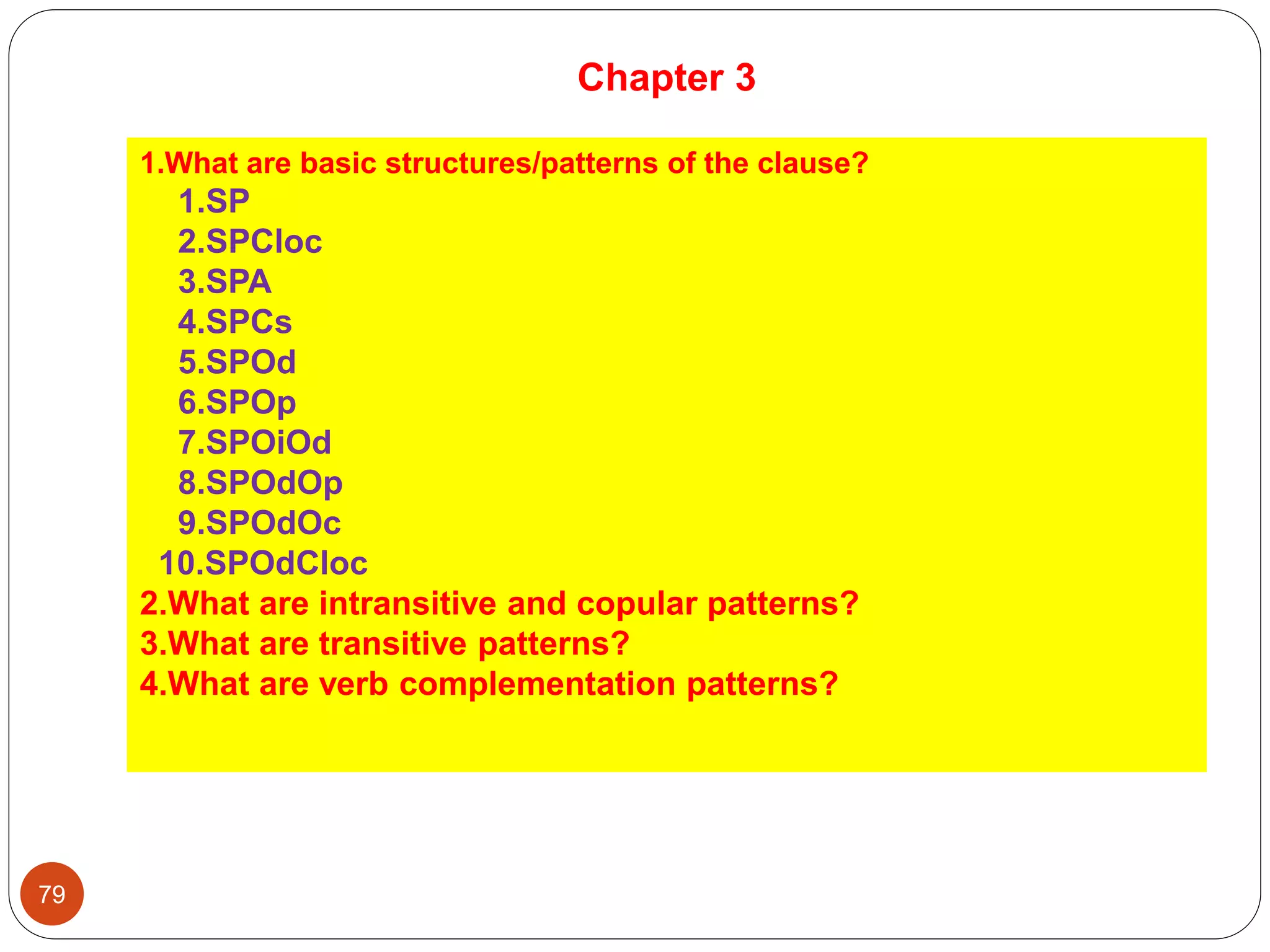 Chapter 3

1.What are basic structures/patterns of the clause?
1.SP
2.SPCloc
3.SPA
4.SPCs
5.SPOd
6.SPOp
7.SPOiOd
8.SPOdOp
9.SPOdOc
10.SPOdCloc
2.What are intransitive and copular patterns?
3.What are transitive patterns?
4.What are verb complementation patterns?

79